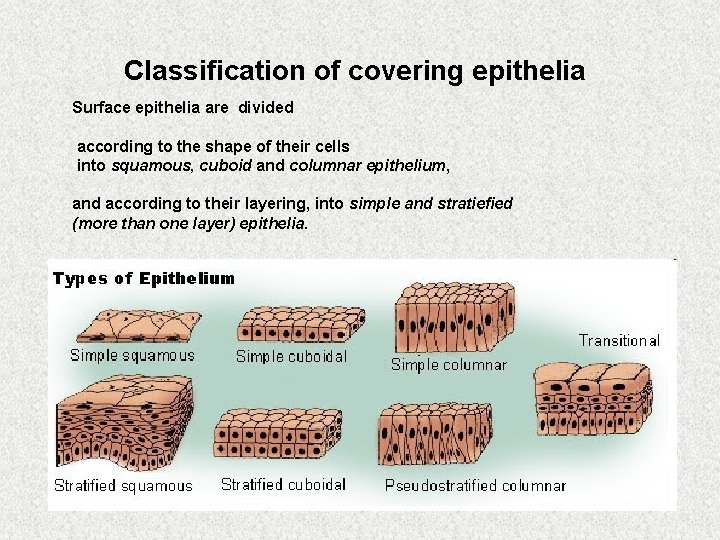 Classification of covering epithelia

Surface epithelia are divided

according to the shape of their cells into squamous, cuboid and columnar epithelium,

and according to their layering, into simple and stratiefied (more than one layer) epithelia.

Types of Epithelium

Simple squamous

Simple cuboidal

Simple columnar

Transitional

Stratified squamous

Stratified cuboidal

Pseudostratified columnar